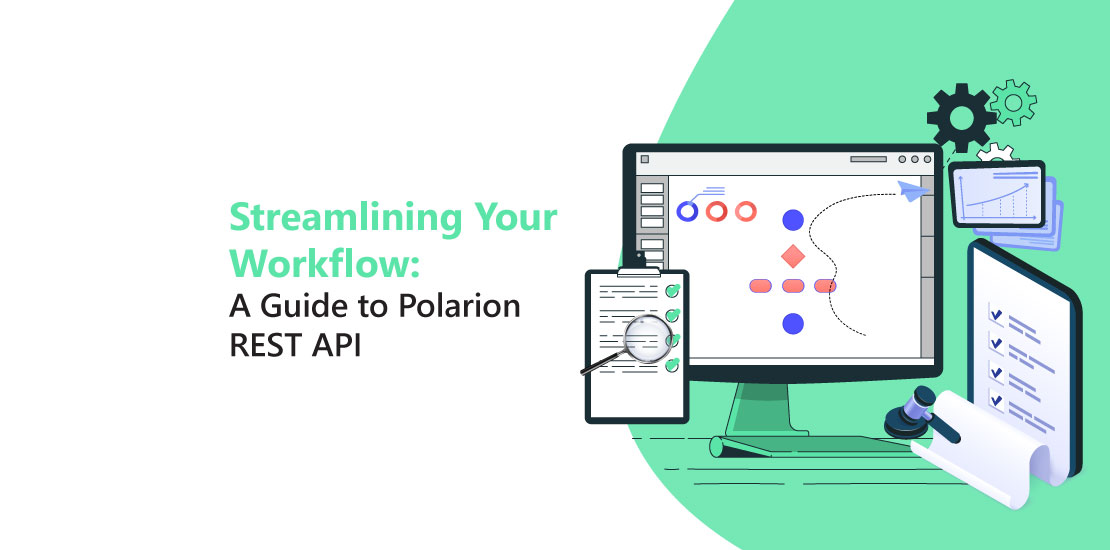 Streamlining Your Workflow:
A Guide to Polarion REST API